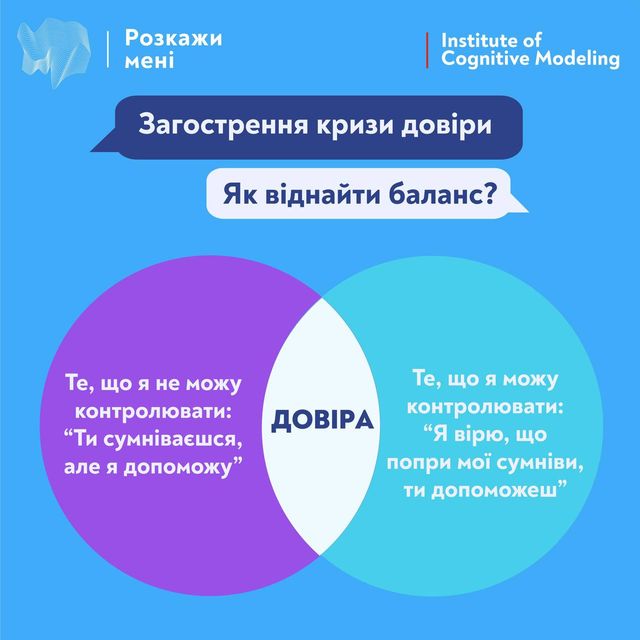 Розкажи мені

Institute of Cognitive Modeling

Загострення кризи довіри

Як віднайти баланс?

Те, що я не можу контролювати: “Ти сумніваєшся, але я допоможу”

ДОВІРА

Те, що я можу контролювати: “Я вірю, що попри мої сумніви, ти допоможеш”